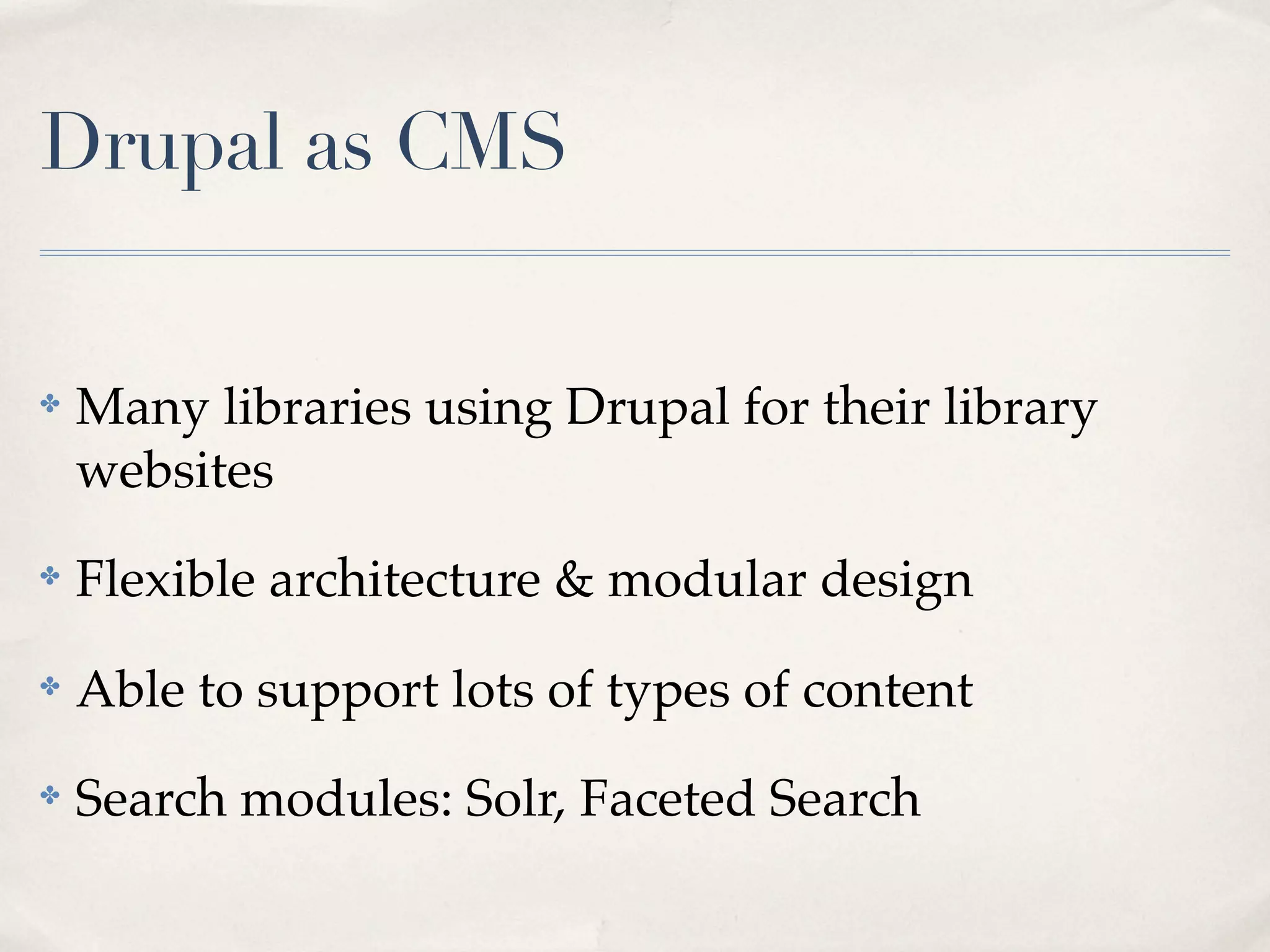 Drupal as CMS

✤ Many libraries using Drupal for their library websites

✤ Flexible architecture & modular design

✤ Able to support lots of types of content

✤ Search modules: Solr, Faceted Search